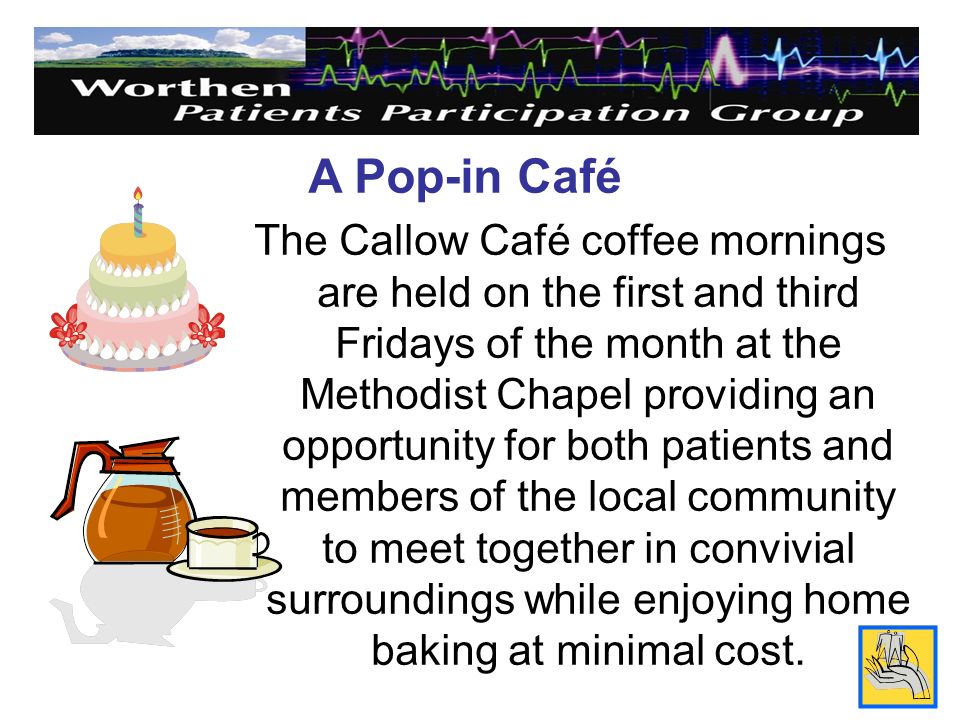 Worthen
Patients Participation Group

A Pop-in Café

The Callow Café coffee mornings are held on the first and third Fridays of the month at the Methodist Chapel providing an opportunity for both patients and members of the local community to meet together in convivial surroundings while enjoying home baking at minimal cost.